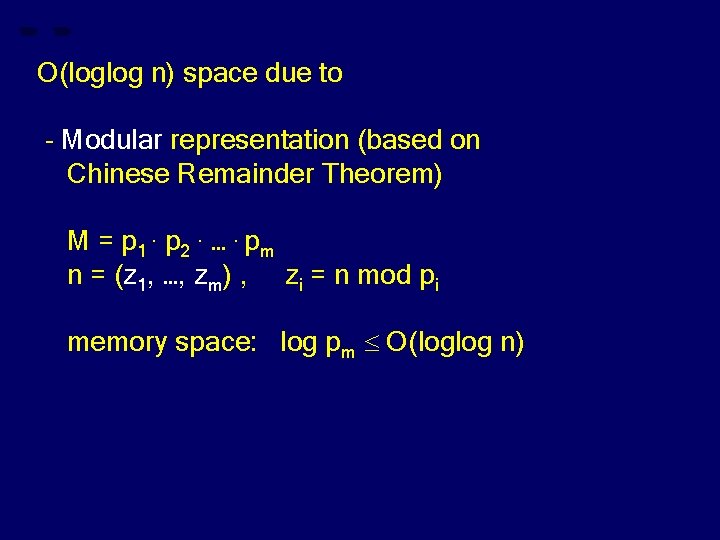 O(loglog n) space due to

- Modular representation (based on Chinese Remainder Theorem)

$M = p_1 \cdot p_2 \cdot \ldots \cdot p_m$
$n = (z_1, \ldots, z_m)$ , $z_i = n \bmod p_i$

memory space: $\log p_m \leq O(\log\log n)$